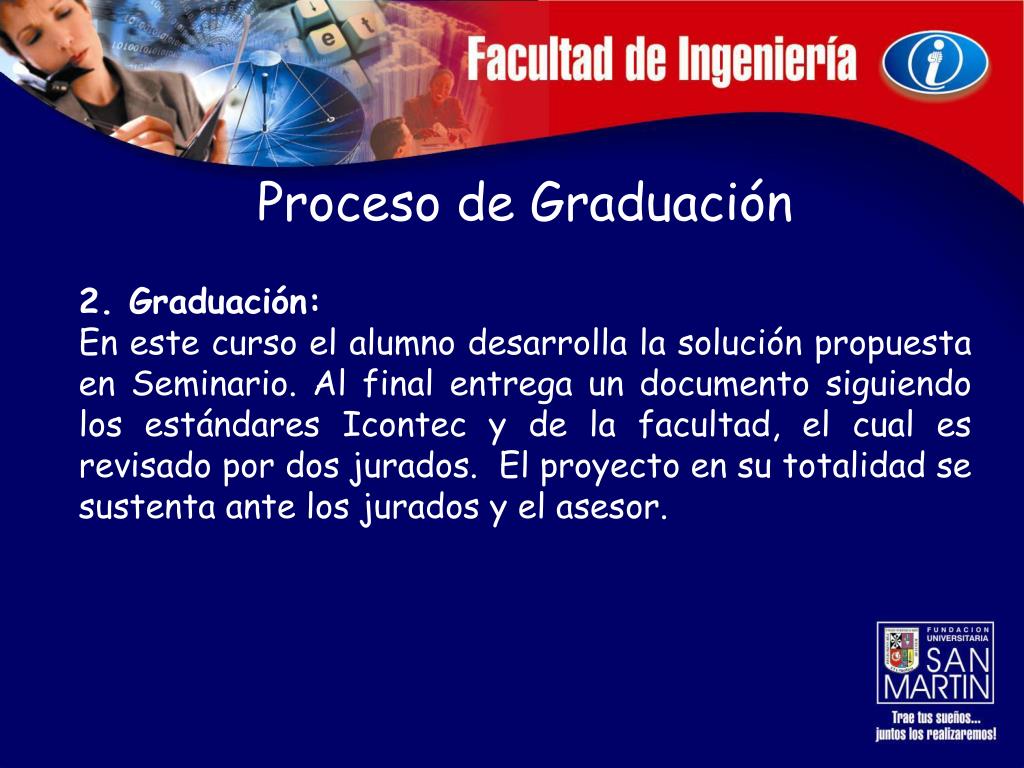 Facultad de Ingeniería

Proceso de Graduación

2. Graduación:
En este curso el alumno desarrolla la solución propuesta en Seminario. Al final entrega un documento siguiendo los estándares Icontec y de la facultad, el cual es revisado por dos jurados. El proyecto en su totalidad se sustenta ante los jurados y el asesor.

FUNDACION UNIVERSITARIA SAN MARTIN

Trae tus sueños... juntos los realizaremos!